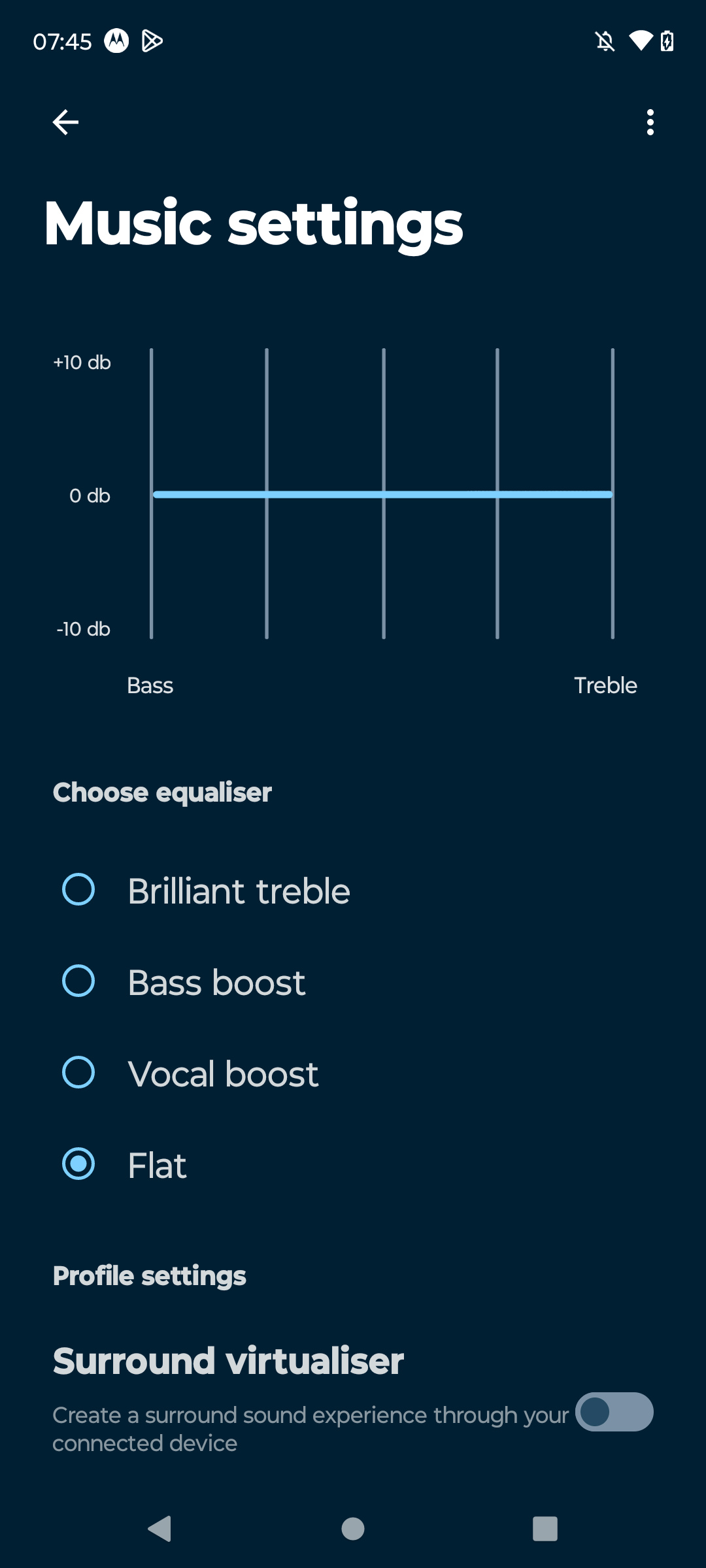 07:45

Music settings

+10 db

0 db

-10 db

Bass

Treble

Choose equaliser

Brilliant treble

Bass boost

Vocal boost

Flat

Profile settings

Surround virtualiser

Create a surround sound experience through your connected device